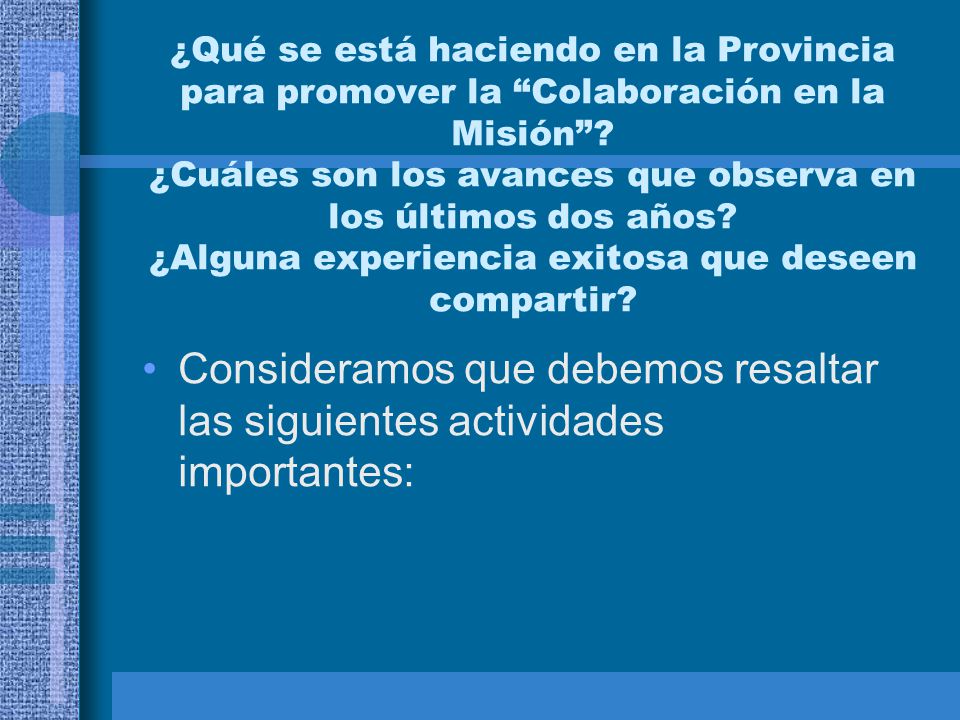 ¿Qué se está haciendo en la Provincia para promover la “Colaboración en la Misión”?
¿Cuáles son los avances que observa en los últimos dos años?
¿Alguna experiencia exitosa que deseen compartir?

• Consideramos que debemos resaltar las siguientes actividades importantes: